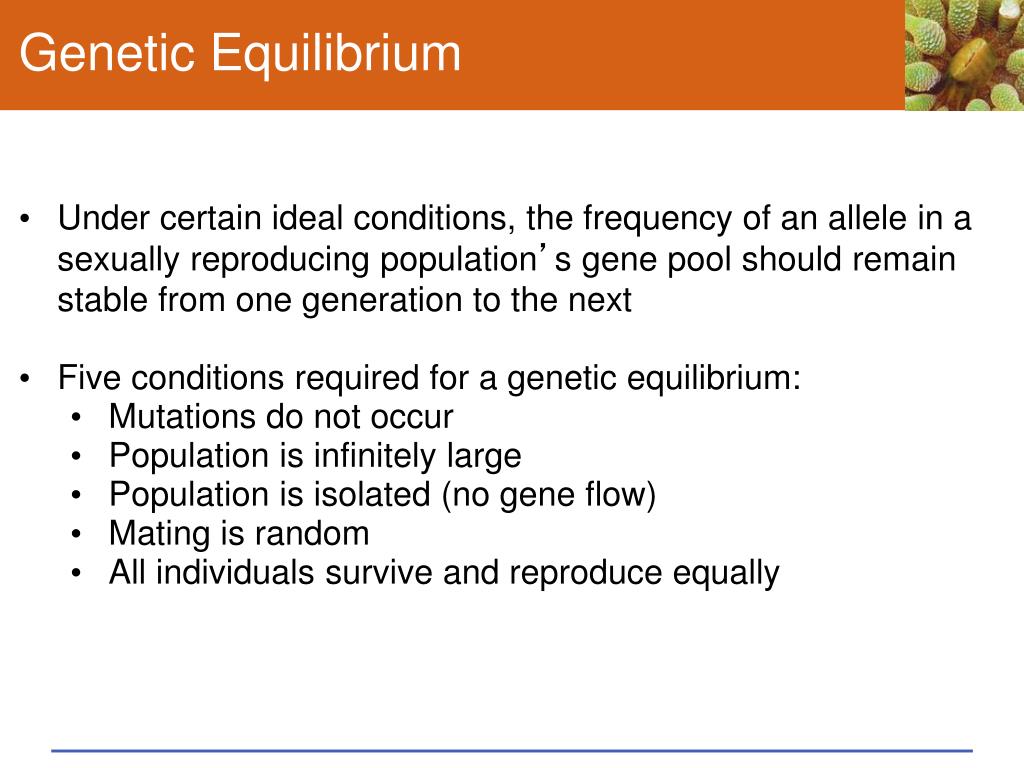 Genetic Equilibrium

• Under certain ideal conditions, the frequency of an allele in a sexually reproducing population's gene pool should remain stable from one generation to the next

• Five conditions required for a genetic equilibrium:
  • Mutations do not occur
  • Population is infinitely large
  • Population is isolated (no gene flow)
  • Mating is random
  • All individuals survive and reproduce equally